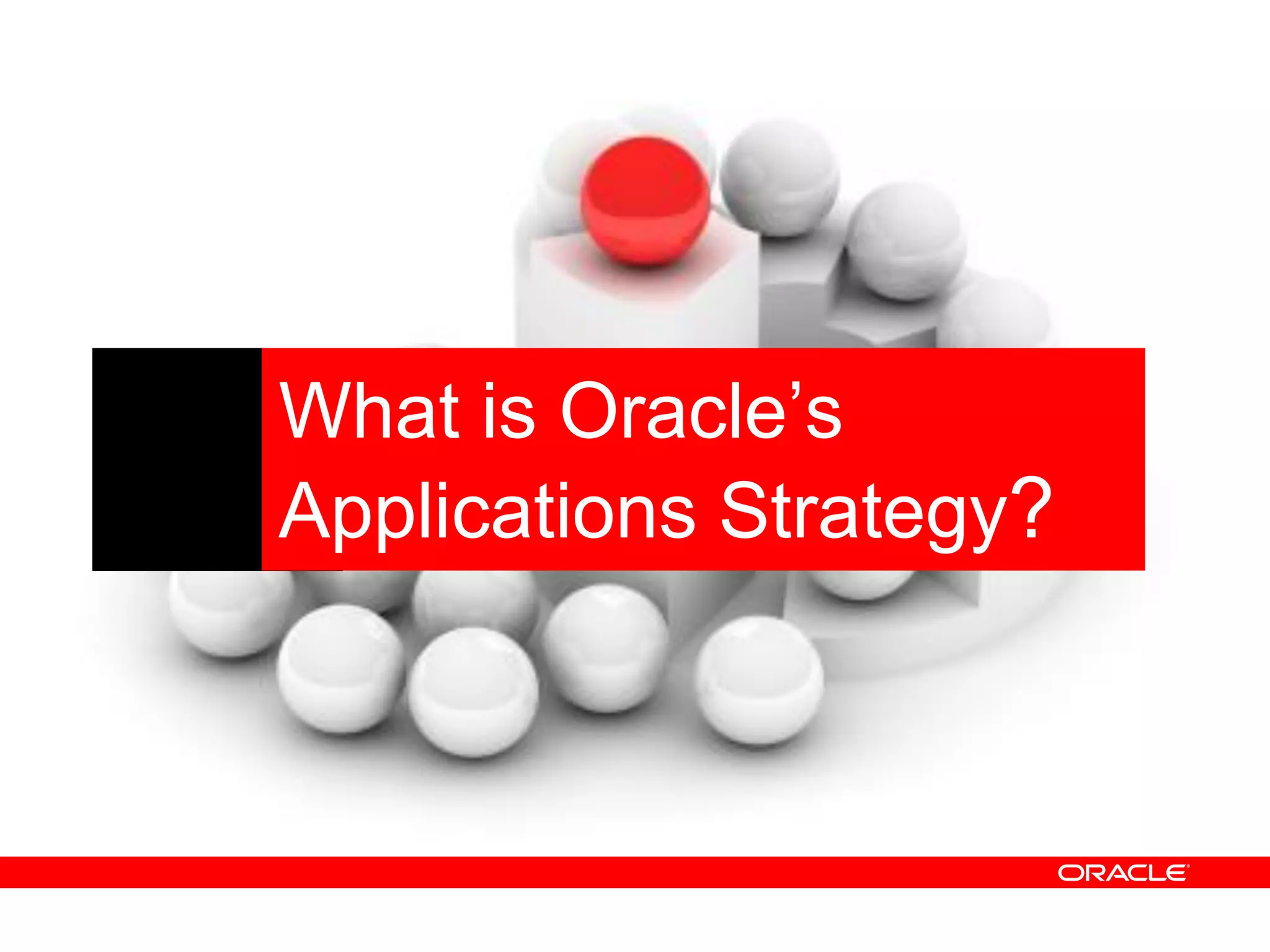 What is Oracle’s Applications Strategy?

ORACLE